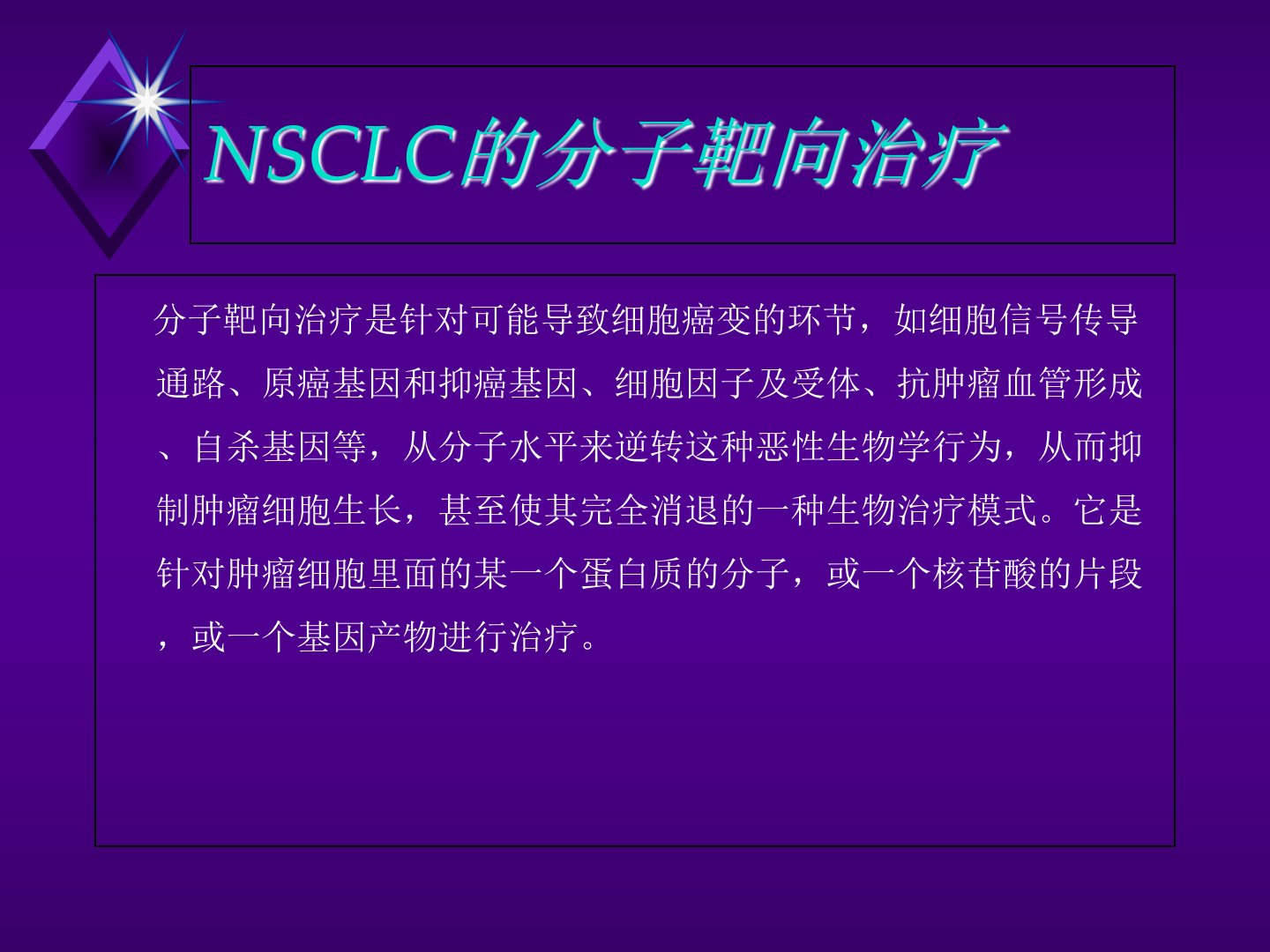 NSCLC的分子靶向治疗

分子靶向治疗是针对可能导致细胞癌变的环节，如细胞信号传导通路、原癌基因和抑癌基因、细胞因子及受体、抗肿瘤血管形成、自杀基因等，从分子水平来逆转这种恶性生物学行为，从而抑制肿瘤细胞生长，甚至使其完全消退的一种生物治疗模式。它是针对肿瘤细胞里面的某一个蛋白质的分子，或一个核苷酸的片段，或一个基因产物进行治疗。